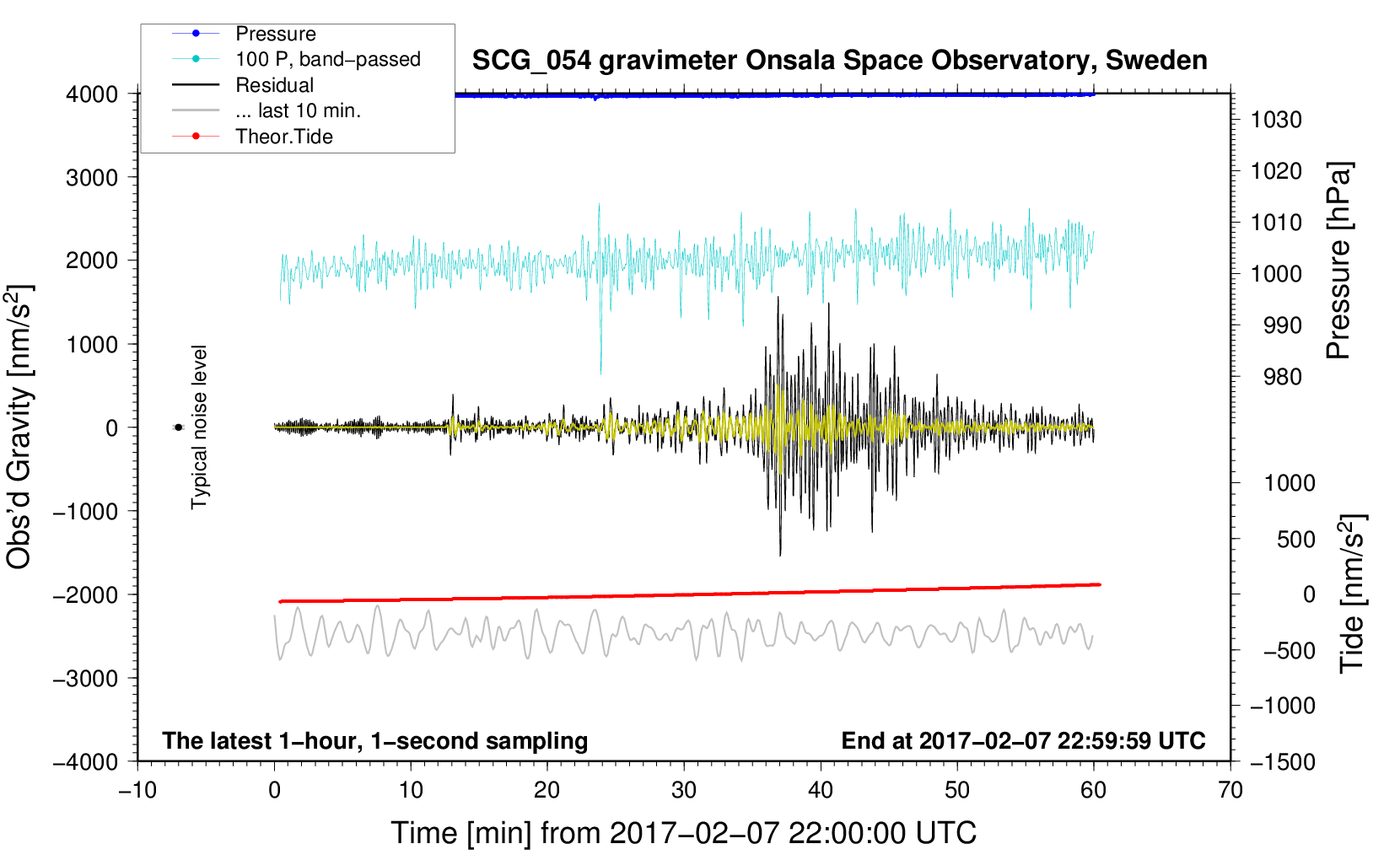 Pressure
100 P, band−passed
Residual
... last 10 min.
Theor.Tide

SCG_054 gravimeter Onsala Space Observatory, Sweden

4000
3000
2000
1000
0
−1000
−2000
−3000
−4000

Obs'd Gravity [nm/s$^2$]

Typical noise level

1030
1020
1010
1000
990
980

Pressure [hPa]

1000
500
0
−500
−1000
−1500

Tide [nm/s$^2$]

The latest 1−hour, 1−second sampling

End at 2017−02−07 22:59:59 UTC

−10
0
10
20
30
40
50
60
70

Time [min] from 2017−02−07 22:00:00 UTC